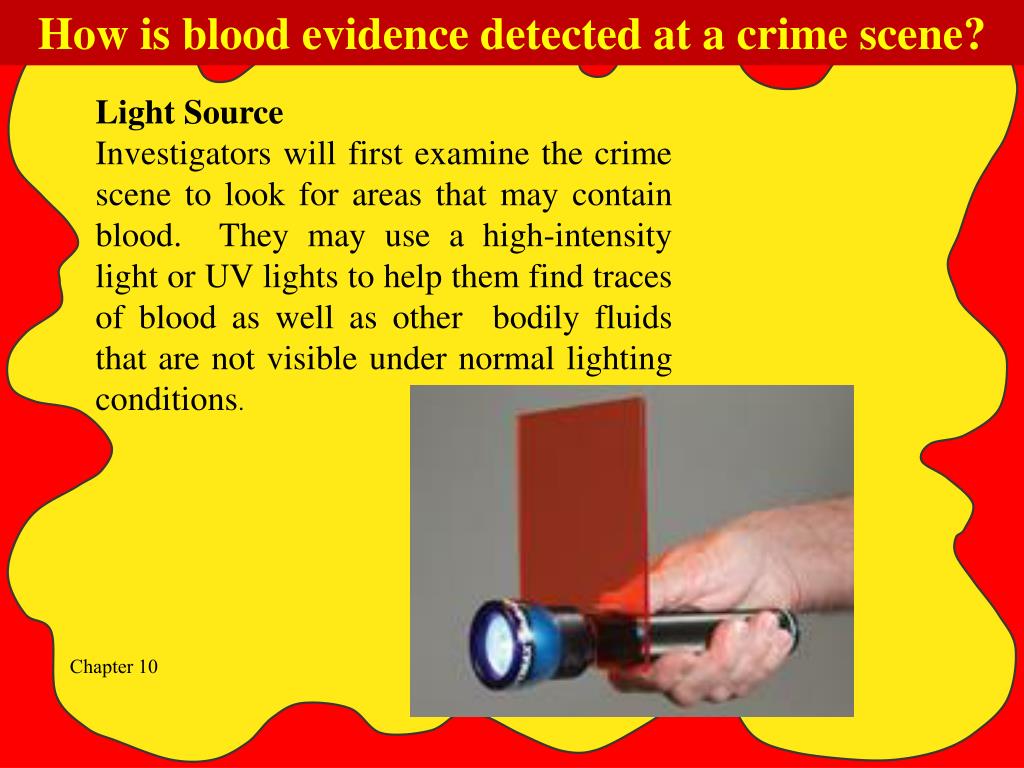 How is blood evidence detected at a crime scene?

Light Source
Investigators will first examine the crime scene to look for areas that may contain blood. They may use a high-intensity light or UV lights to help them find traces of blood as well as other bodily fluids that are not visible under normal lighting conditions.

Chapter 10